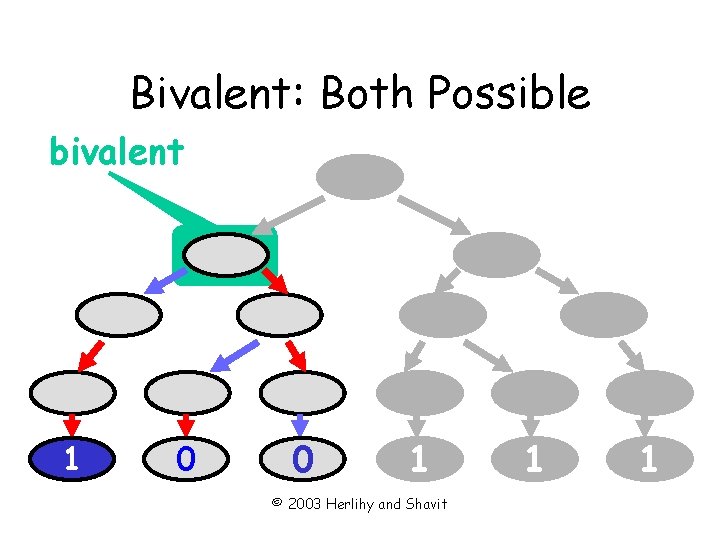 Bivalent: Both Possible

bivalent

1 0 0 1 1 1

© 2003 Herlihy and Shavit